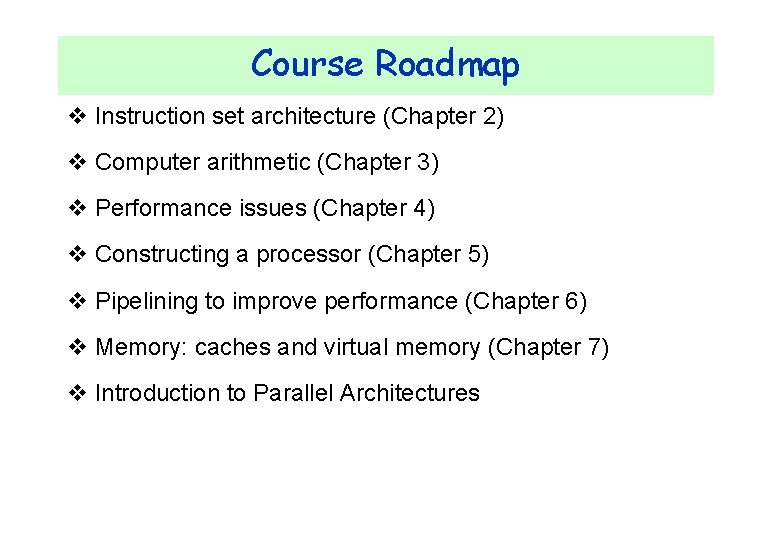 Course Roadmap

❖ Instruction set architecture (Chapter 2)

❖ Computer arithmetic (Chapter 3)

❖ Performance issues (Chapter 4)

❖ Constructing a processor (Chapter 5)

❖ Pipelining to improve performance (Chapter 6)

❖ Memory: caches and virtual memory (Chapter 7)

❖ Introduction to Parallel Architectures